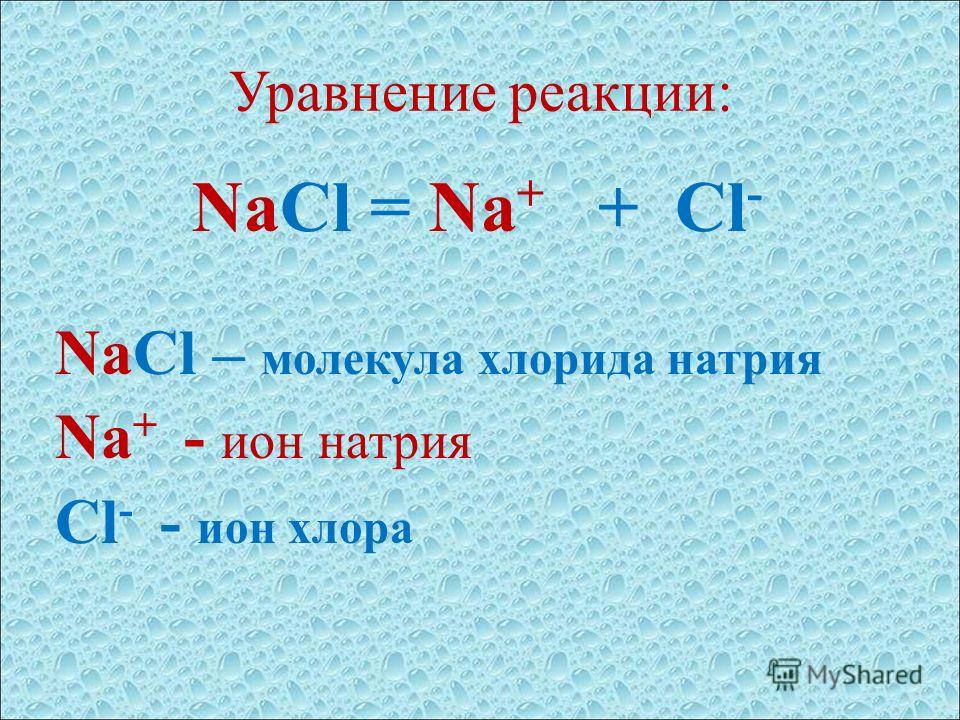 Уравнение реакции:

$NaCl = Na^+ + Cl^-$

$NaCl$ – молекула хлорида натрия
$Na^+$ - ион натрия
$Cl^-$ - ион хлора

MyShared